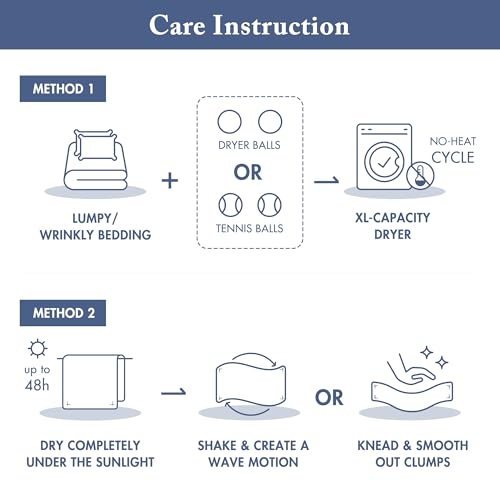 Care Instruction

METHOD 1

LUMPY/
WRINKLY BEDDING

+

DRYER BALLS

OR

TENNIS BALLS

NO-HEAT
CYCLE

XL-CAPACITY
DRYER

METHOD 2

up to
48h

DRY COMPLETELY
UNDER THE SUNLIGHT

SHAKE & CREATE A
WAVE MOTION

OR

KNEAD & SMOOTH
OUT CLUMPS